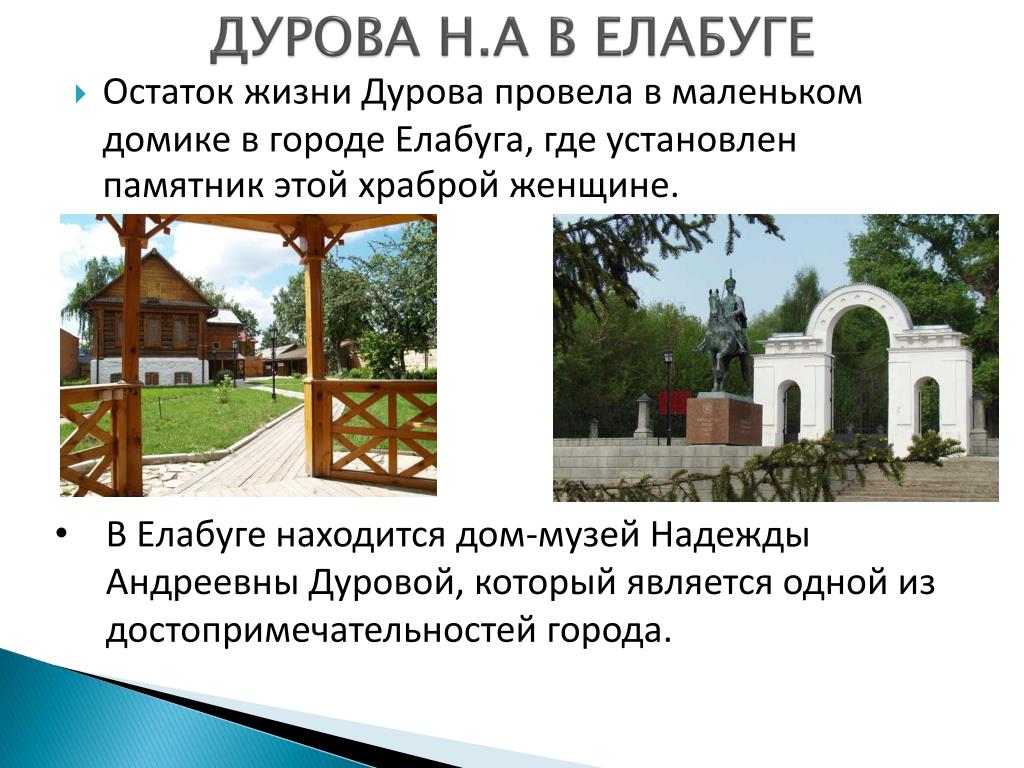 ДУРОВА Н.А В ЕЛАБУГЕ

Остаток жизни Дурова провела в маленьком домике в городе Елабуга, где установлен памятник этой храброй женщине.

• В Елабуге находится дом-музей Надежды Андреевны Дуровой, который является одной из достопримечательностей города.